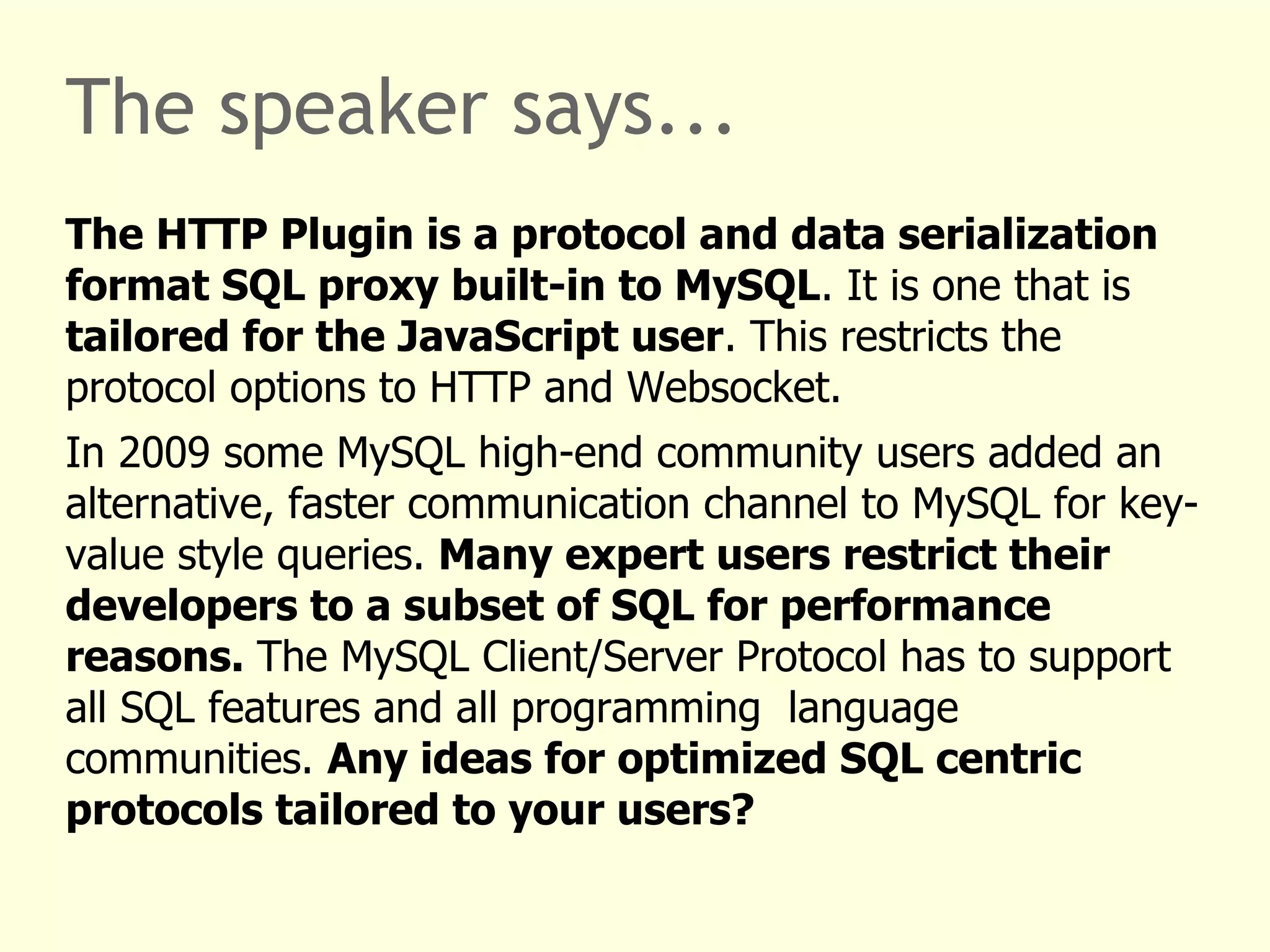 The speaker says…

The HTTP Plugin is a protocol and data serialization format SQL proxy built-in to MySQL. It is one that is tailored for the JavaScript user. This restricts the protocol options to HTTP and Websocket.

In 2009 some MySQL high-end community users added an alternative, faster communication channel to MySQL for key-value style queries. Many expert users restrict their developers to a subset of SQL for performance reasons. The MySQL Client/Server Protocol has to support all SQL features and all programming language communities. Any ideas for optimized SQL centric protocols tailored to your users?